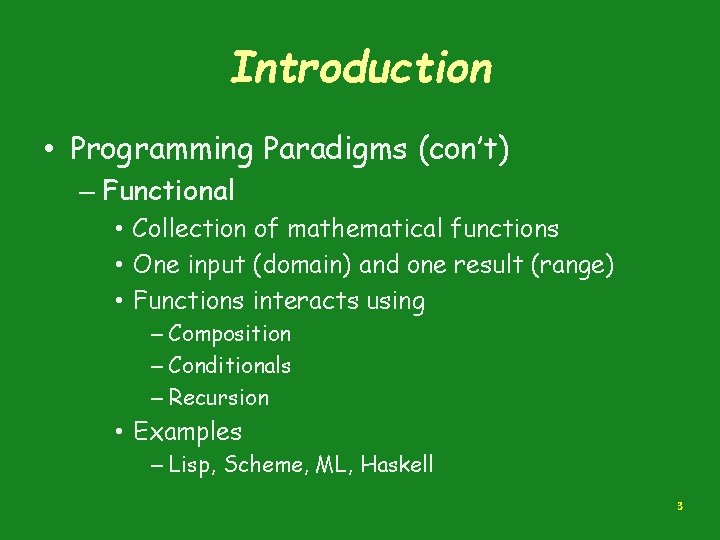 Introduction

• Programming Paradigms (con't)
– Functional
• Collection of mathematical functions
• One input (domain) and one result (range)
• Functions interacts using
– Composition
– Conditionals
– Recursion
• Examples
– Lisp, Scheme, ML, Haskell

3